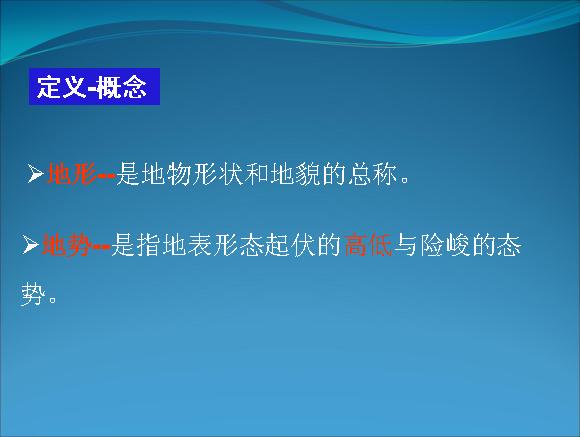 定义-概念

➢地形--是地物形状和地貌的总称。

➢地势--是指地表形态起伏的高低与险峻的态势。